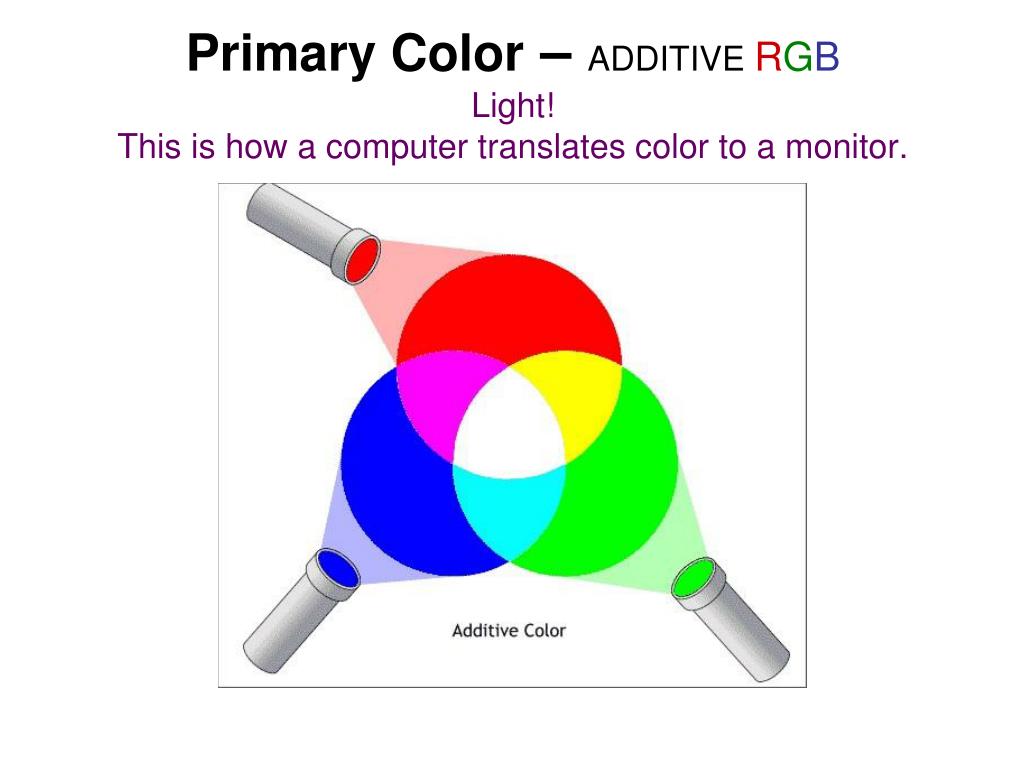 Primary Color – ADDITIVE RGB

Light!

This is how a computer translates color to a monitor.

Additive Color